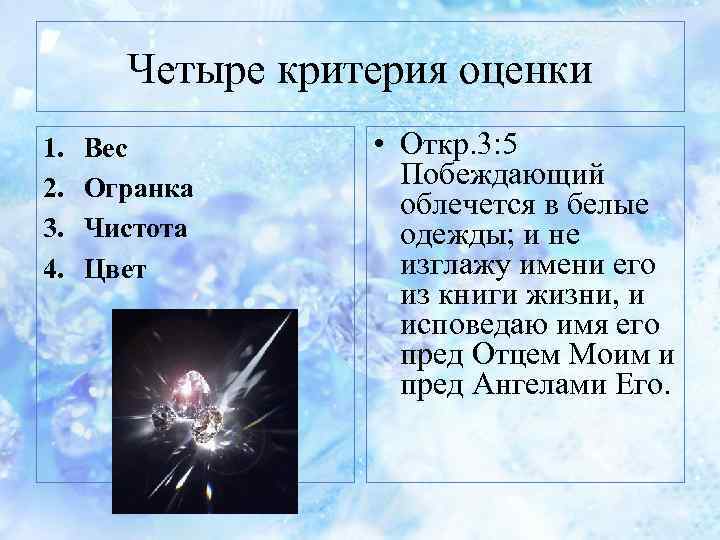 Четыре критерия оценки

1. Вес
2. Огранка
3. Чистота
4. Цвет

• Откр.3:5 Побеждающий облечется в белые одежды; и не изглажу имени его из книги жизни, и исповедаю имя его пред Отцем Моим и пред Ангелами Его.